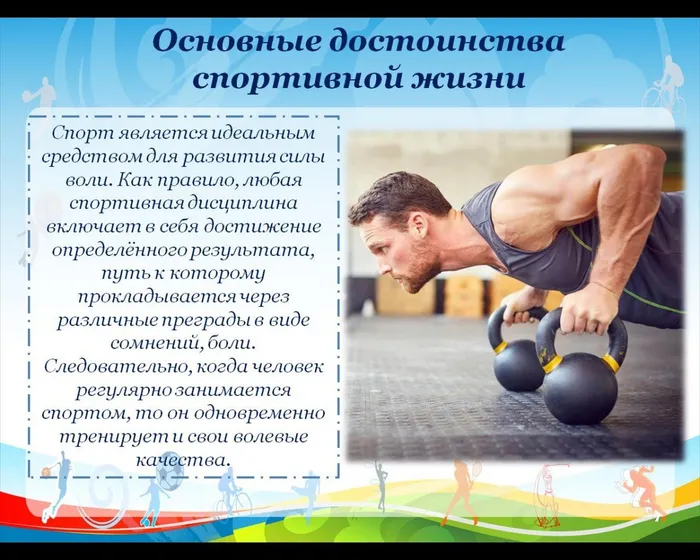 Основные достоинства спортивной жизни

Спорт является идеальным средством для развития силы воли. Как правило, любая спортивная дисциплина включает в себя достижение определённого результата, путь к которому прокладывается через различные преграды в виде сомнений, боли. Следовательно, когда человек регулярно занимается спортом, то он одновременно тренирует и свои волевые качества.